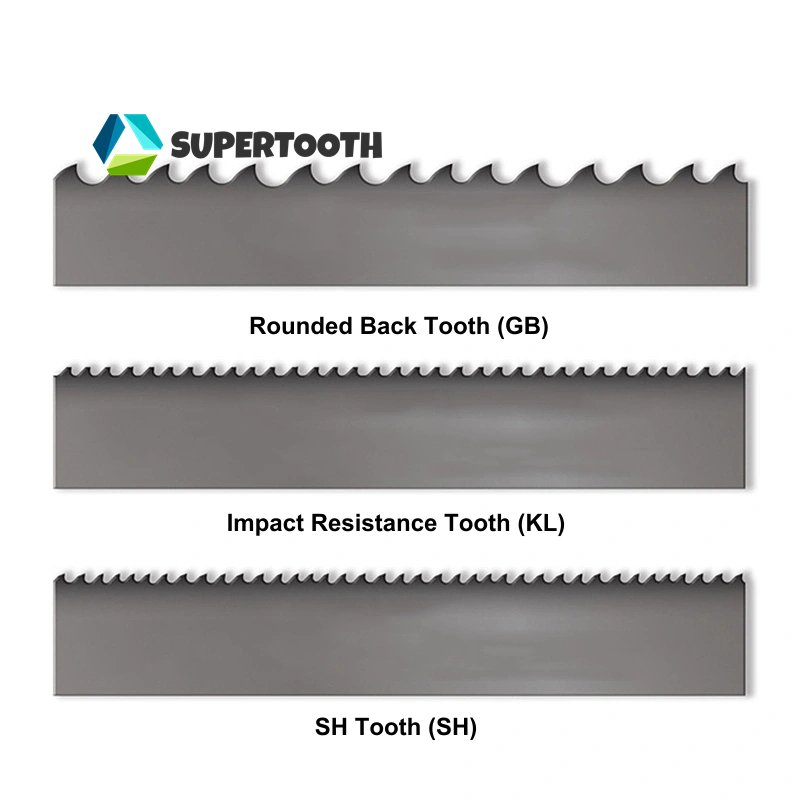 SUPERTOOTH

Rounded Back Tooth (GB)

Impact Resistance Tooth (KL)

SH Tooth (SH)